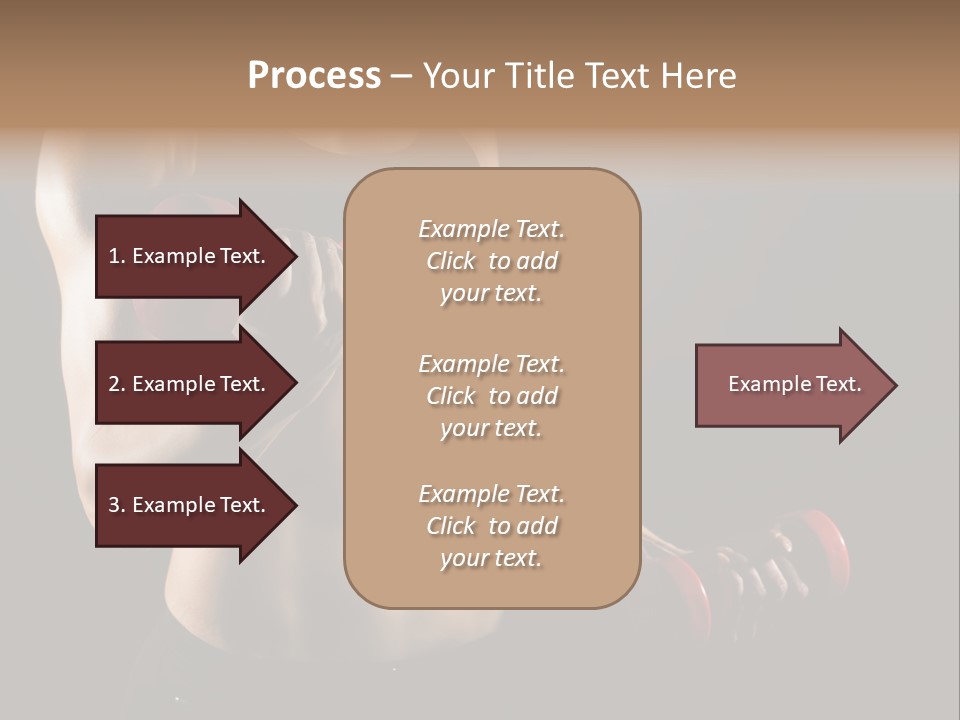 Process – Your Title Text Here

1. Example Text.

2. Example Text.

3. Example Text.

Example Text. Click to add your text.

Example Text. Click to add your text.

Example Text. Click to add your text.

Example Text.